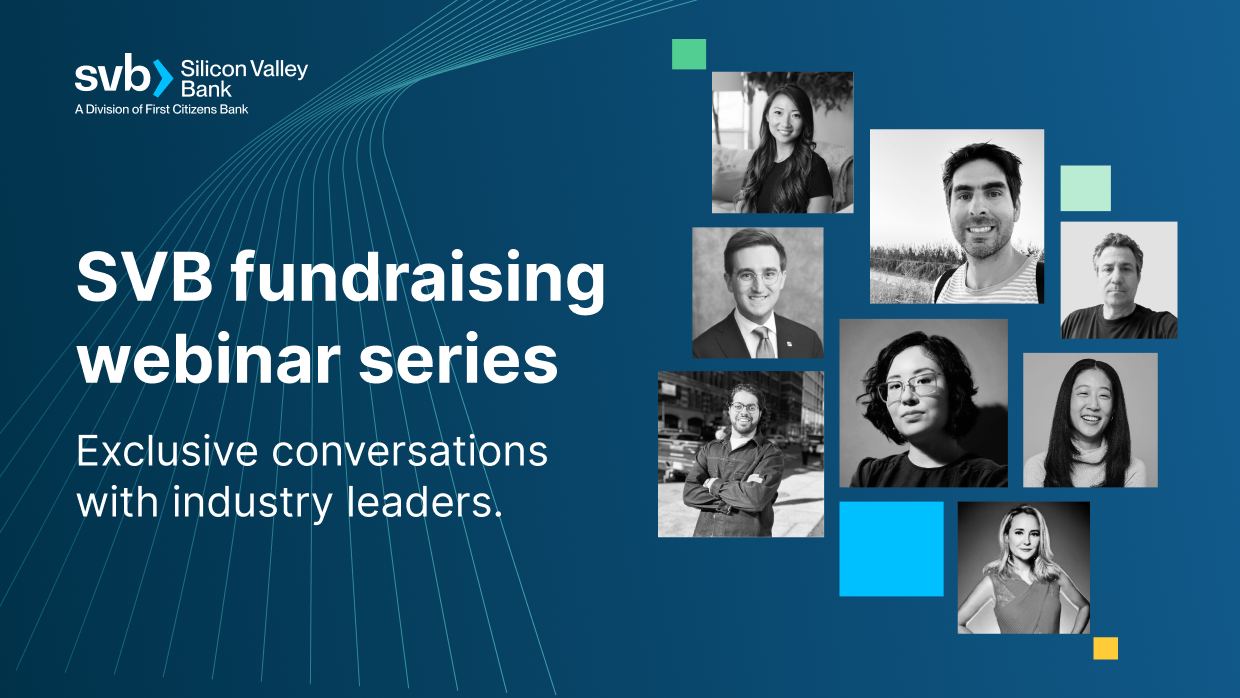 svb Silicon Valley Bank
A Division of First Citizens Bank

SVB fundraising webinar series

Exclusive conversations with industry leaders.